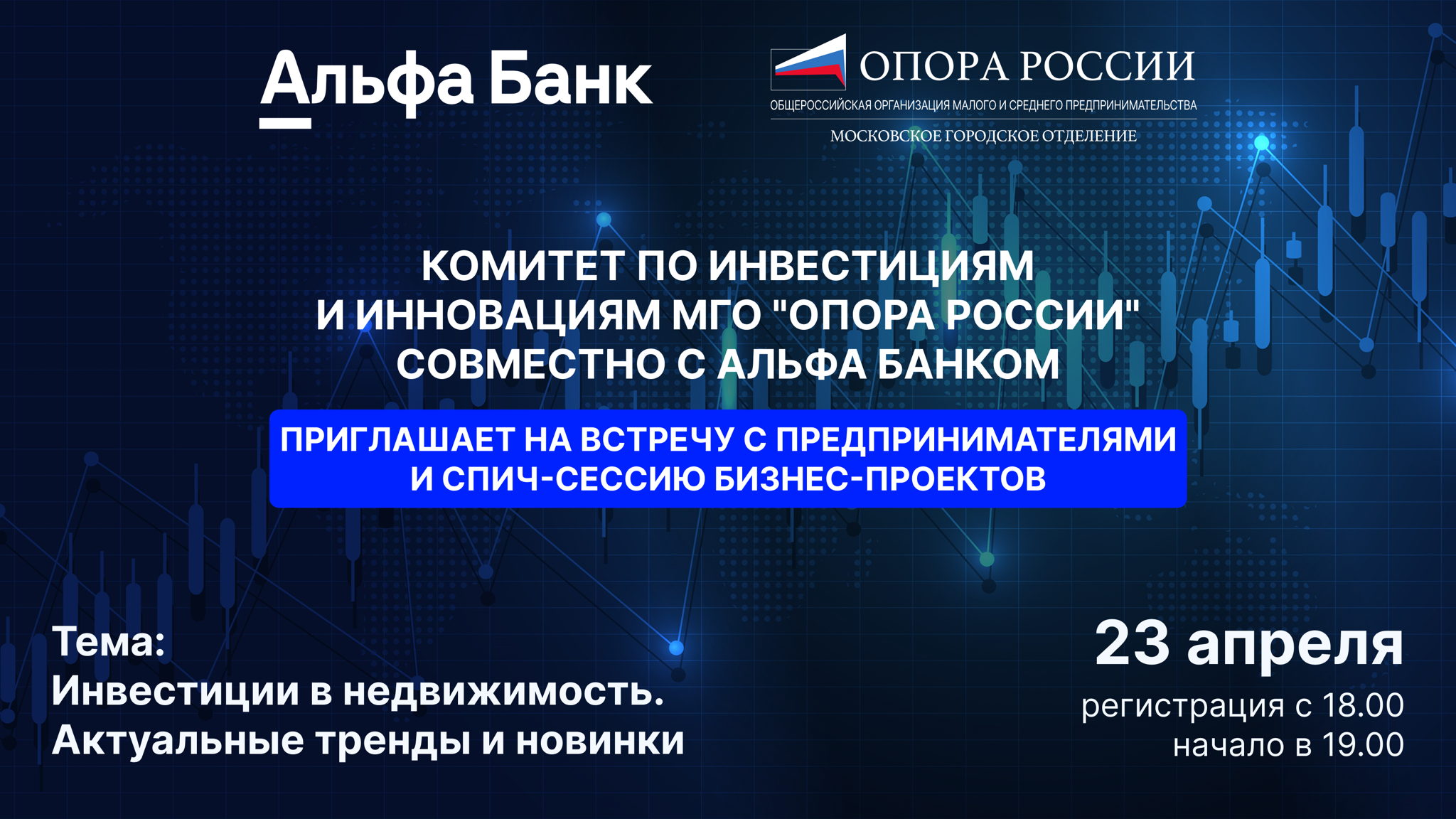 Альфа Банк

ОПОРА РОССИИ
ОБЩЕРОССИЙСКАЯ ОРГАНИЗАЦИЯ МАЛОГО И СРЕДНЕГО ПРЕДПРИНИМАТЕЛЬСТВА
МОСКОВСКОЕ ГОРОДСКОЕ ОТДЕЛЕНИЕ

КОМИТЕТ ПО ИНВЕСТИЦИЯМ И ИННОВАЦИЯМ МГО "ОПОРА РОССИИ" СОВМЕСТНО С АЛЬФА БАНКОМ

ПРИГЛАШАЕТ НА ВСТРЕЧУ С ПРЕДПРИНИМАТЕЛЯМИ И СПИЧ-СЕССИЮ БИЗНЕС-ПРОЕКТОВ

Тема:
Инвестиции в недвижимость.
Актуальные тренды и новинки

23 апреля
регистрация с 18.00
начало в 19.00